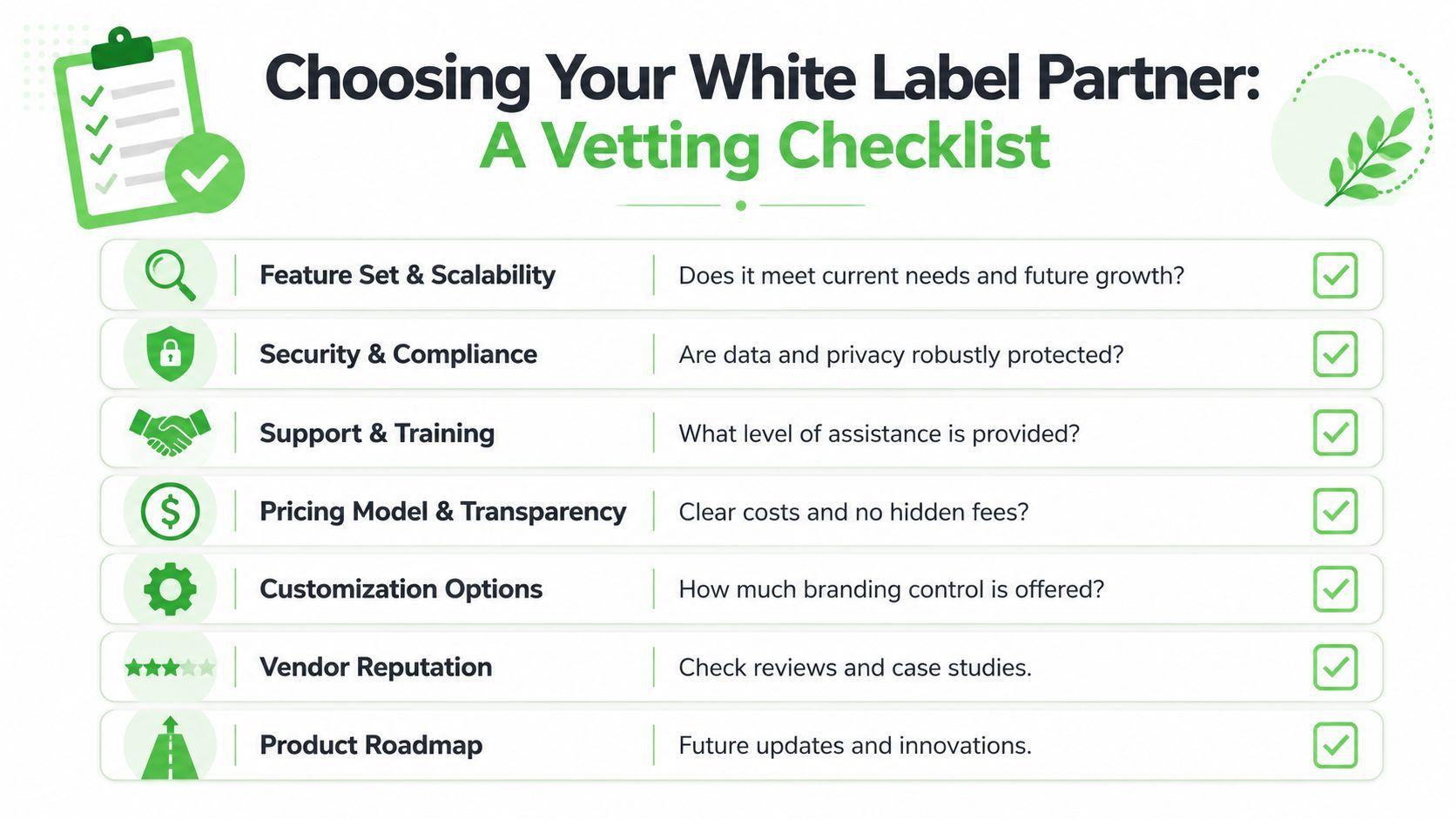 Choosing Your White Label Partner:
A Vetting Checklist

| Feature Set & Scalability | Does it meet current needs and future growth? |
|---|---|
| Security & Compliance | Are data and privacy robustly protected? |
| Support & Training | What level of assistance is provided? |
| Pricing Model & Transparency | Clear costs and no hidden fees? |
| Customization Options | How much branding control is offered? |
| Vendor Reputation | Check reviews and case studies. |
| Product Roadmap | Future updates and innovations. |